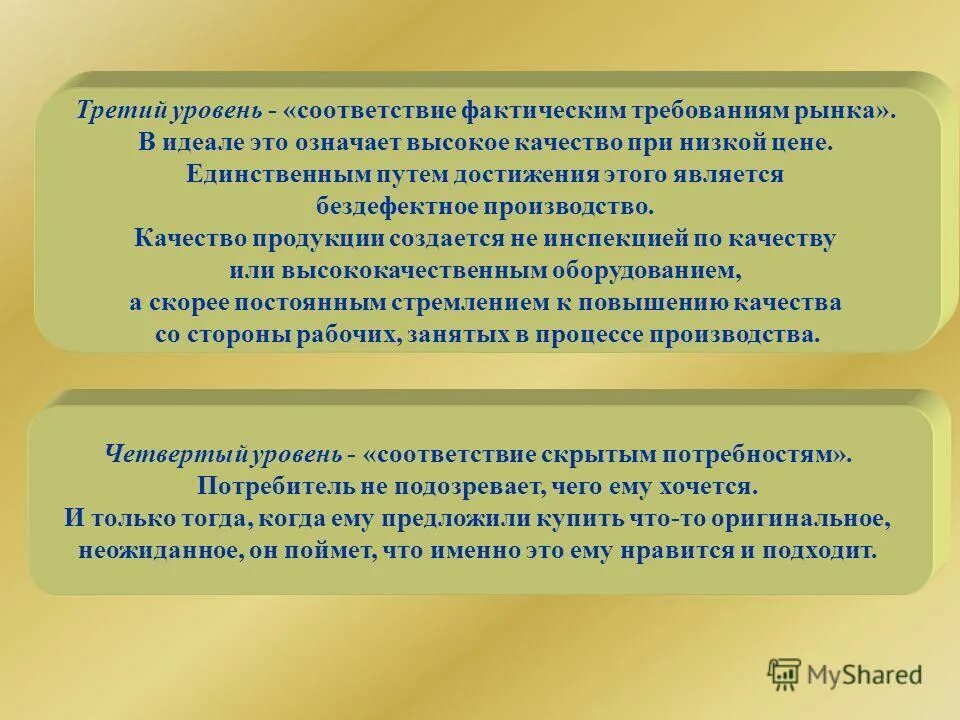 Третий уровень - «соответствие фактическим требованиям рынка». В идеале это означает высокое качество при низкой цене. Единственным путем достижения этого является бездефектное производство. Качество продукции создается не инспекцией по качеству или высококачественным оборудованием, а скорее постоянным стремлением к повышению качества со стороны рабочих, занятых в процессе производства.

Четвертый уровень - «соответствие скрытым потребностям». Потребитель не подозревает, чего ему хочется. И только тогда, когда ему предложили купить что-то оригинальное, неожиданное, он поймет, что именно это ему нравится и подходит.

MyShared